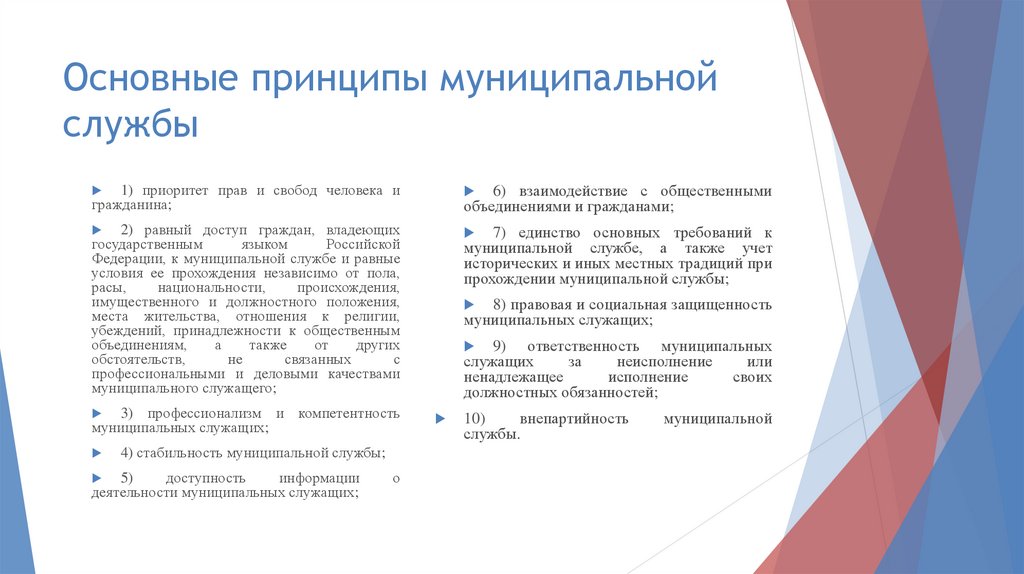 Основные принципы муниципальной службы

1) приоритет прав и свобод человека и гражданина;

2) равный доступ граждан, владеющих государственным языком Российской Федерации, к муниципальной службе и равные условия ее прохождения независимо от пола, расы, национальности, происхождения, имущественного и должностного положения, места жительства, отношения к религии, убеждений, принадлежности к общественным объединениям, а также от других обстоятельств, не связанных с профессиональными и деловыми качествами муниципального служащего;

3) профессионализм и компетентность муниципальных служащих;

4) стабильность муниципальной службы;

5) доступность информации о деятельности муниципальных служащих;

6) взаимодействие с общественными объединениями и гражданами;

7) единство основных требований к муниципальной службе, а также учет исторических и иных местных традиций при прохождении муниципальной службы;

8) правовая и социальная защищенность муниципальных служащих;

9) ответственность муниципальных служащих за неисполнение или ненадлежащее исполнение своих должностных обязанностей;

10) внепартийность муниципальной службы.